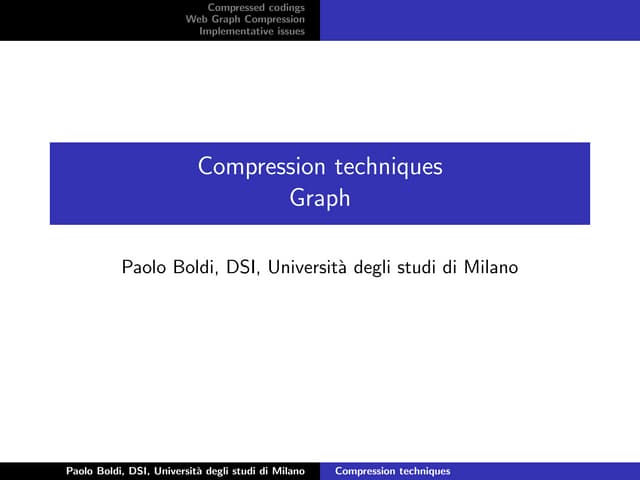 Compressed codings
Web Graph Compression
Implementative issues

Compression techniques
Graph

Paolo Boldi, DSI, Università degli studi di Milano

Paolo Boldi, DSI, Università degli studi di Milano Compression techniques